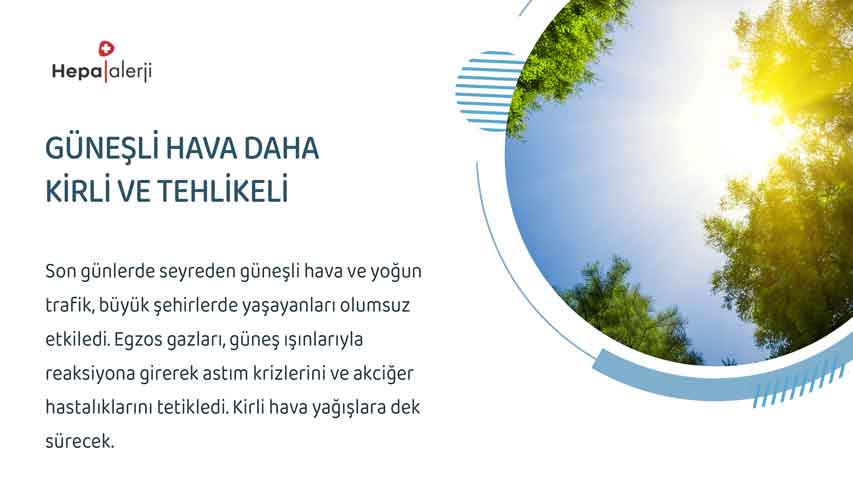 Hepa|alerji

GÜNEŞLİ HAVA DAHA KİRLİ VE TEHLİKELİ

Son günlerde seyreden güneşli hava ve yoğun trafik, büyük şehirlerde yaşayanları olumsuz etkiledi. Egzos gazları, güneş ışınlarıyla reaksiyona girerek astım krizlerini ve akciğer hastalıklarını tetikledi. Kirli hava yağışlara dek sürecek.